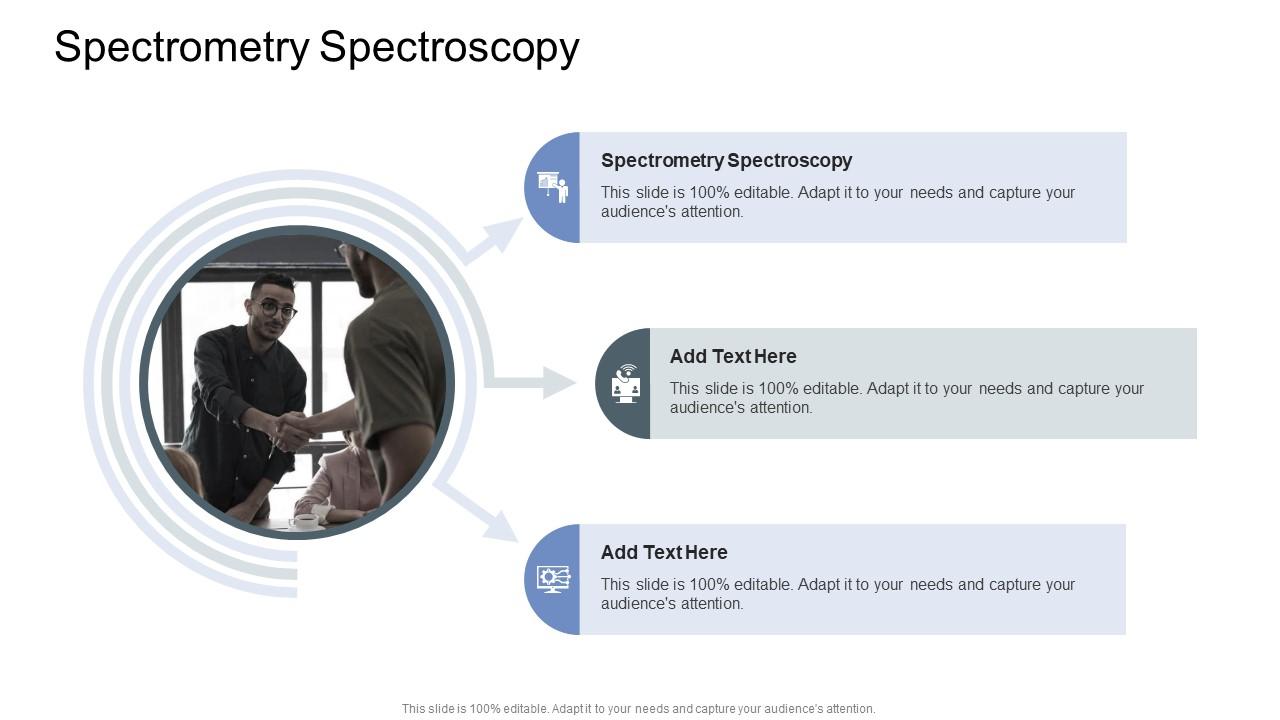 Spectrometry Spectroscopy

Spectrometry Spectroscopy

This slide is 100% editable. Adapt it to your needs and capture your audience's attention.

Add Text Here

This slide is 100% editable. Adapt it to your needs and capture your audience's attention.

Add Text Here

This slide is 100% editable. Adapt it to your needs and capture your audience's attention.

This slide is 100% editable. Adapt it to your needs and capture your audience's attention.